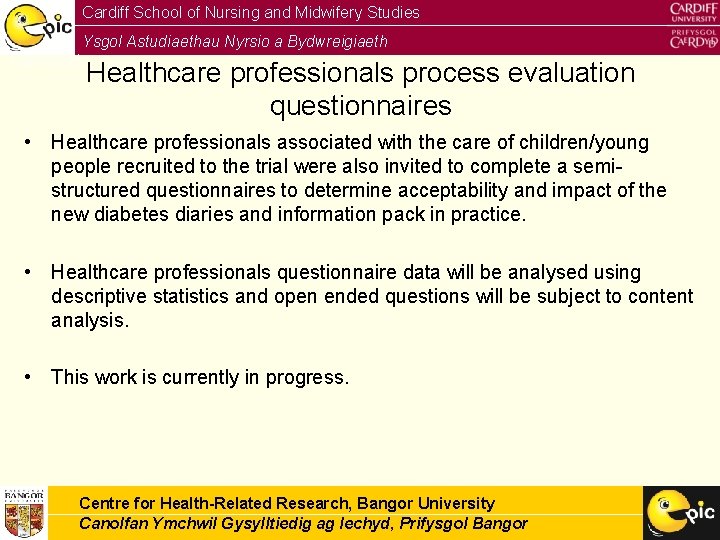 epic

Cardiff School of Nursing and Midwifery Studies

Ysgol Astudiaethau Nyrsio a Bydwreigiaeth

CARDIFF UNIVERSITY

PRIFYSGOL CAERDYDD

Healthcare professionals process evaluation questionnaires

• Healthcare professionals associated with the care of children/young people recruited to the trial were also invited to complete a semi-structured questionnaires to determine acceptability and impact of the new diabetes diaries and information pack in practice.

• Healthcare professionals questionnaire data will be analysed using descriptive statistics and open ended questions will be subject to content analysis.

• This work is currently in progress.

BANGOR

Centre for Health-Related Research, Bangor University

Canolfan Ymchwil Gysylltiedig ag Iechyd, Prifysgol Bangor

epic